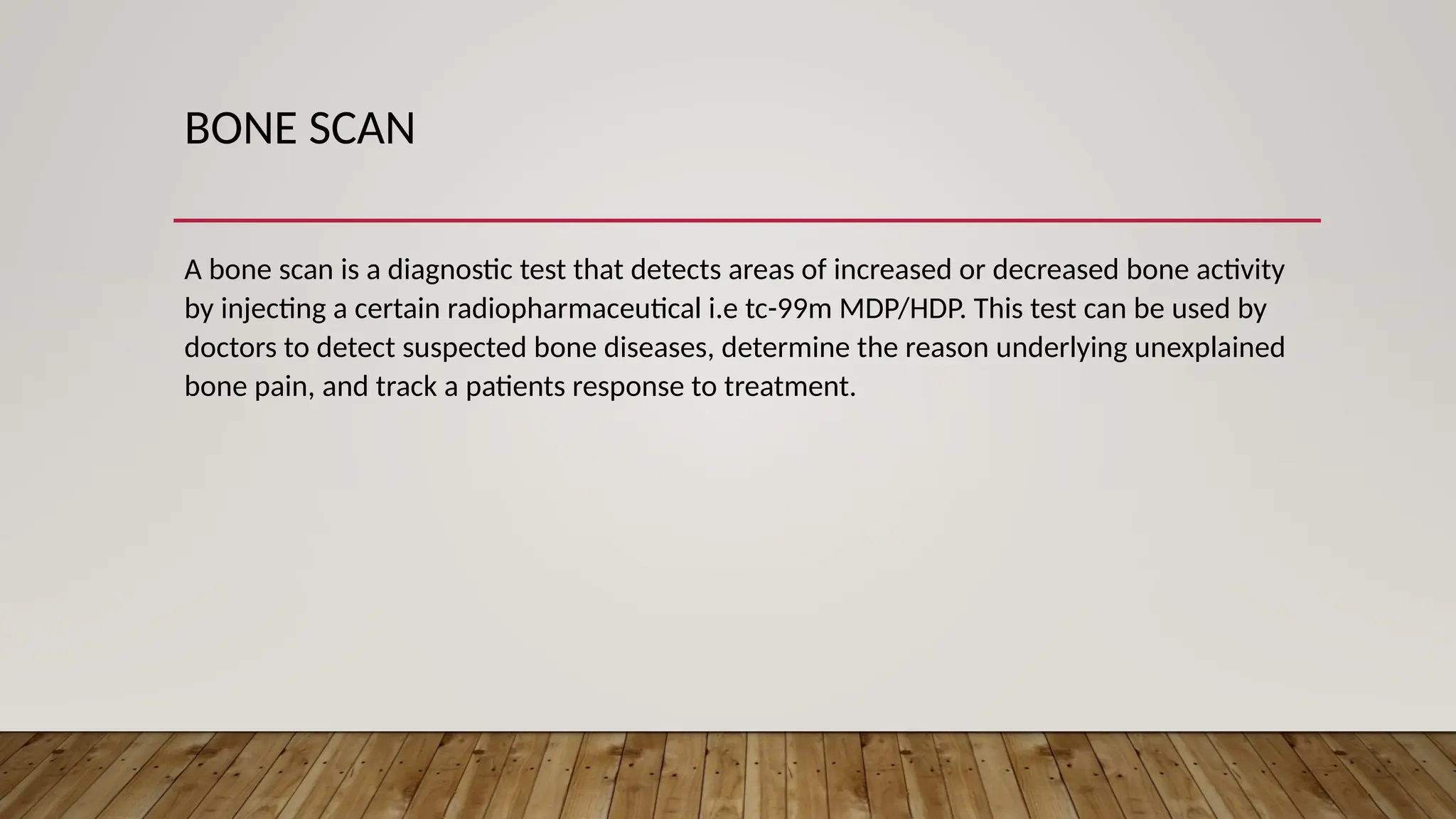 BONE SCAN

A bone scan is a diagnostic test that detects areas of increased or decreased bone activity by injecting a certain radiopharmaceutical i.e tc-99m MDP/HDP. This test can be used by doctors to detect suspected bone diseases, determine the reason underlying unexplained bone pain, and track a patients response to treatment.